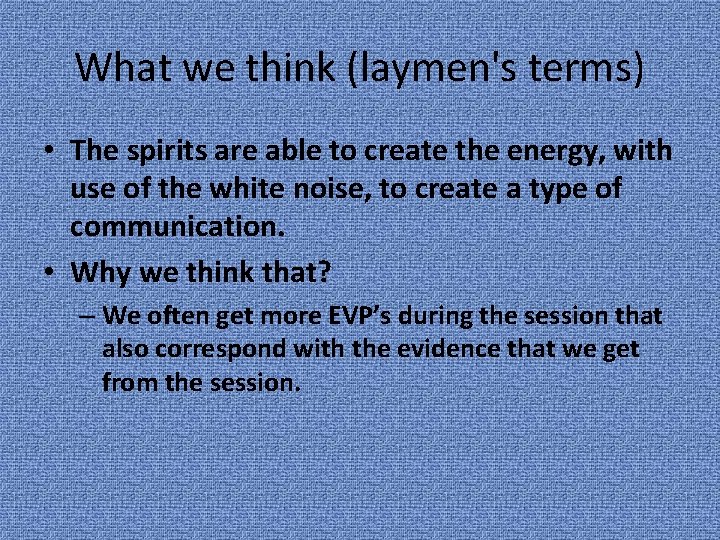 What we think (laymen's terms)

• The spirits are able to create the energy, with use of the white noise, to create a type of communication.

• Why we think that?

– We often get more EVP’s during the session that also correspond with the evidence that we get from the session.